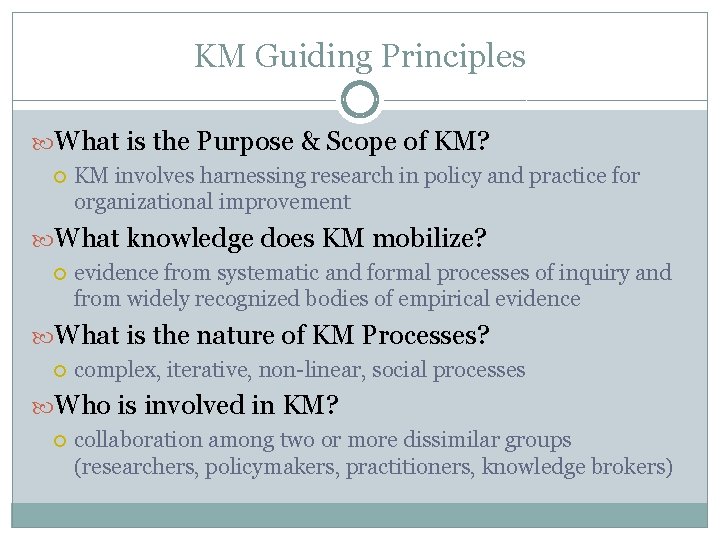 KM Guiding Principles

What is the Purpose & Scope of KM?

KM involves harnessing research in policy and practice for organizational improvement

What knowledge does KM mobilize?

evidence from systematic and formal processes of inquiry and from widely recognized bodies of empirical evidence

What is the nature of KM Processes?

complex, iterative, non-linear, social processes

Who is involved in KM?

collaboration among two or more dissimilar groups (researchers, policymakers, practitioners, knowledge brokers)